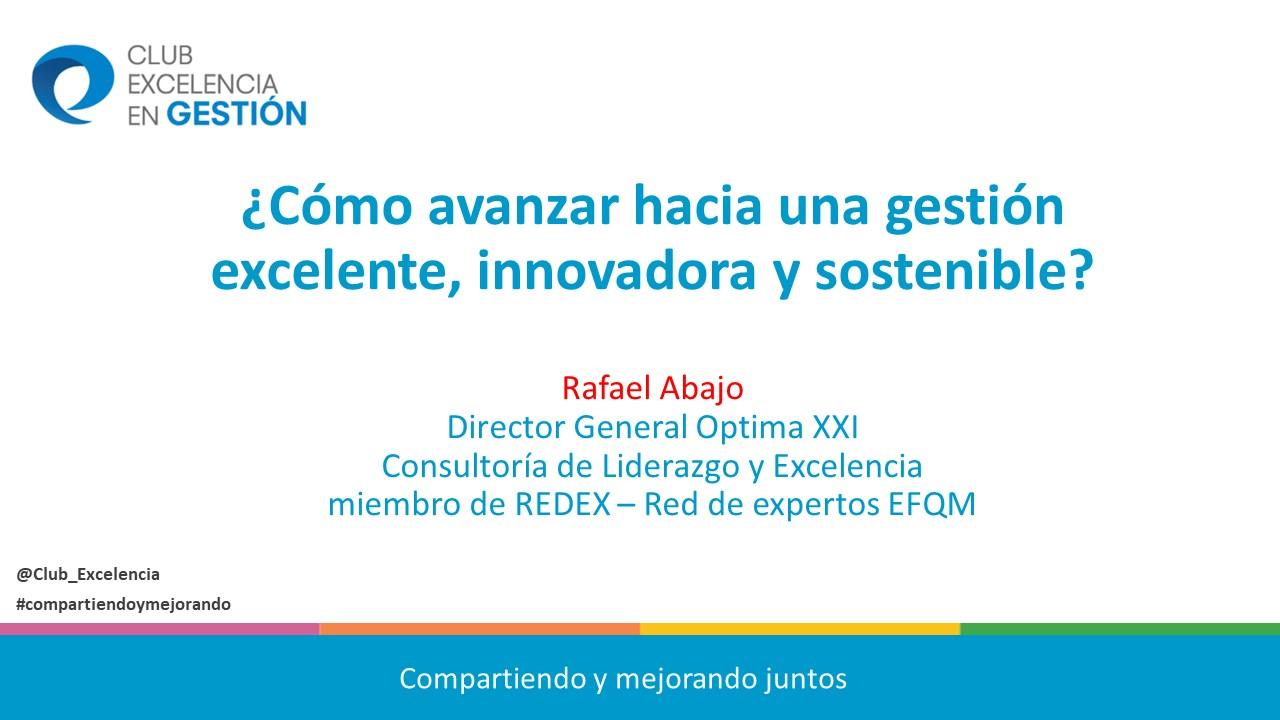 CLUB
EXCELENCIA
EN GESTIÓN

¿Cómo avanzar hacia una gestión excelente, innovadora y sostenible?

Rafael Abajo
Director General Optima XXI
Consultoría de Liderazgo y Excelencia
miembro de REDEX – Red de expertos EFQM

@Club_Excelencia
#compartiendoymejorando

Compartiendo y mejorando juntos